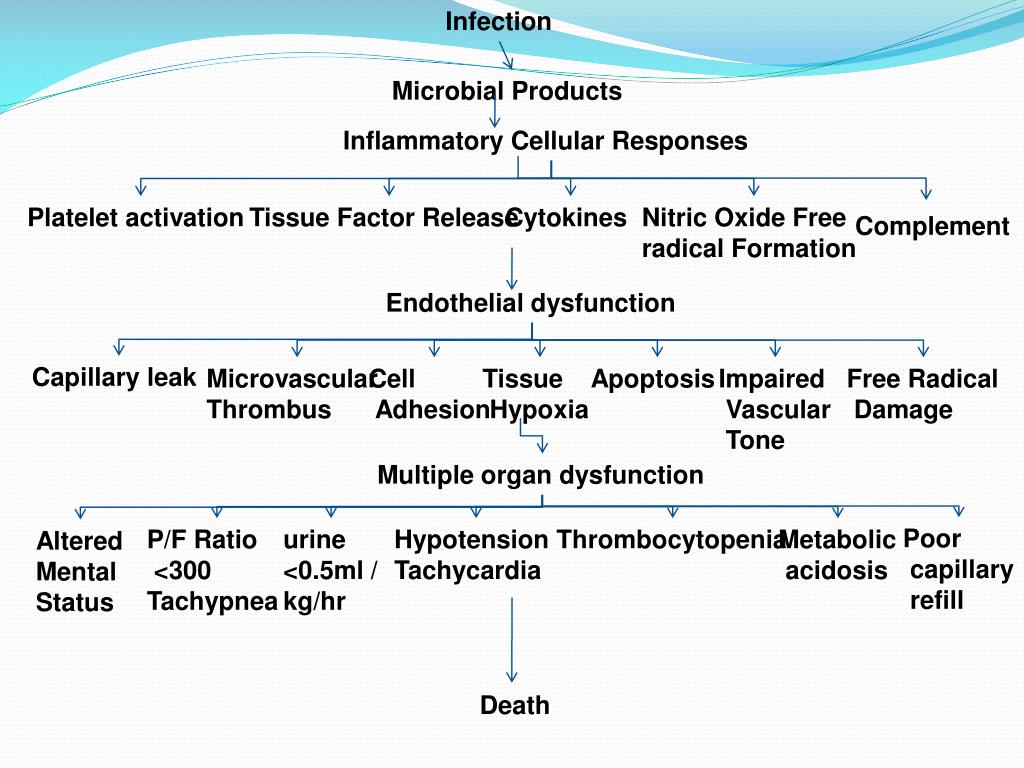 Infection

Microbial Products

Inflammatory Cellular Responses

Platelet activation

Tissue Factor Release

Cytokines

Nitric Oxide Free radical Formation

Complement

Endothelial dysfunction

Capillary leak

Microvascular Thrombus

Cell Adhesion

Tissue Hypoxia

Apoptosis

Impaired Vascular Tone

Free Radical Damage

Multiple organ dysfunction

Altered Mental Status

P/F Ratio <300 Tachypnea

urine <0.5ml / kg/hr

Hypotension Tachycardia

Thrombocytopenia

Metabolic acidosis

Poor capillary refill

Death